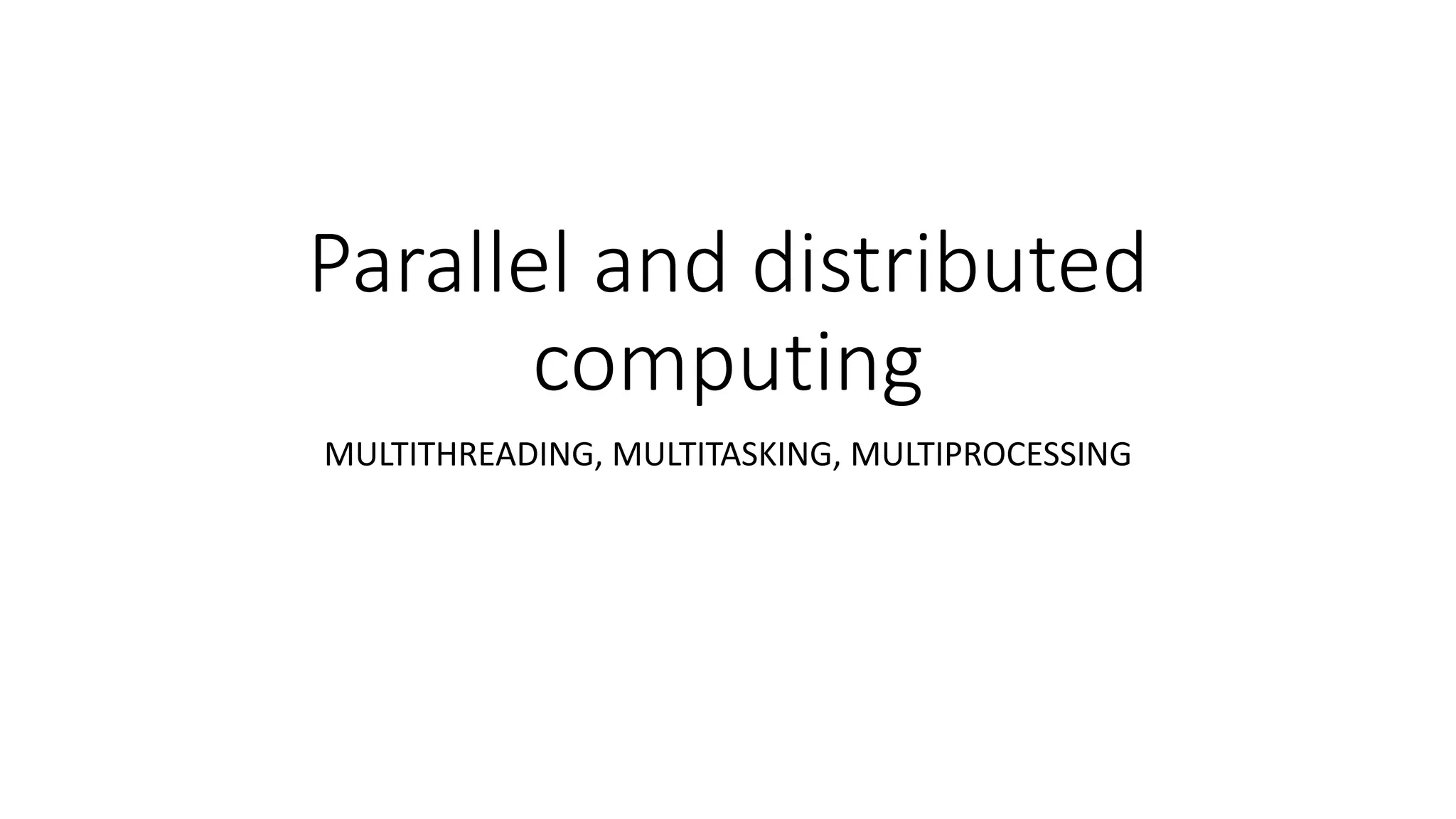 Parallel and distributed computing

MULTITHREADING, MULTITASKING, MULTIPROCESSING